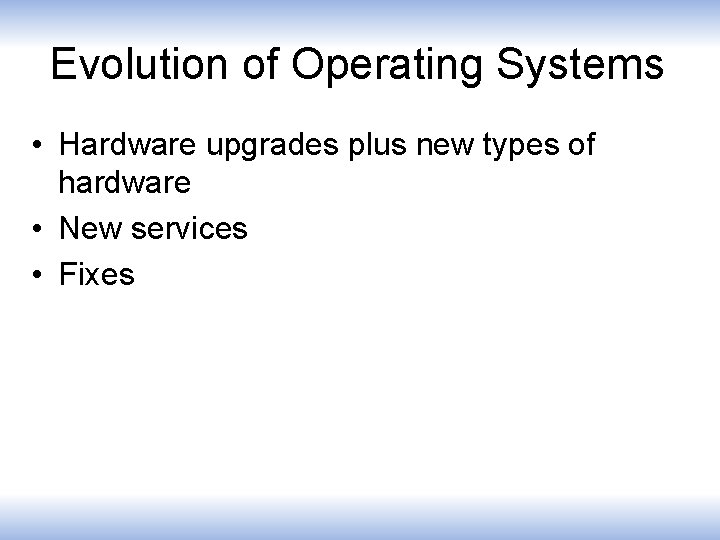 Evolution of Operating Systems

• Hardware upgrades plus new types of hardware
• New services
• Fixes